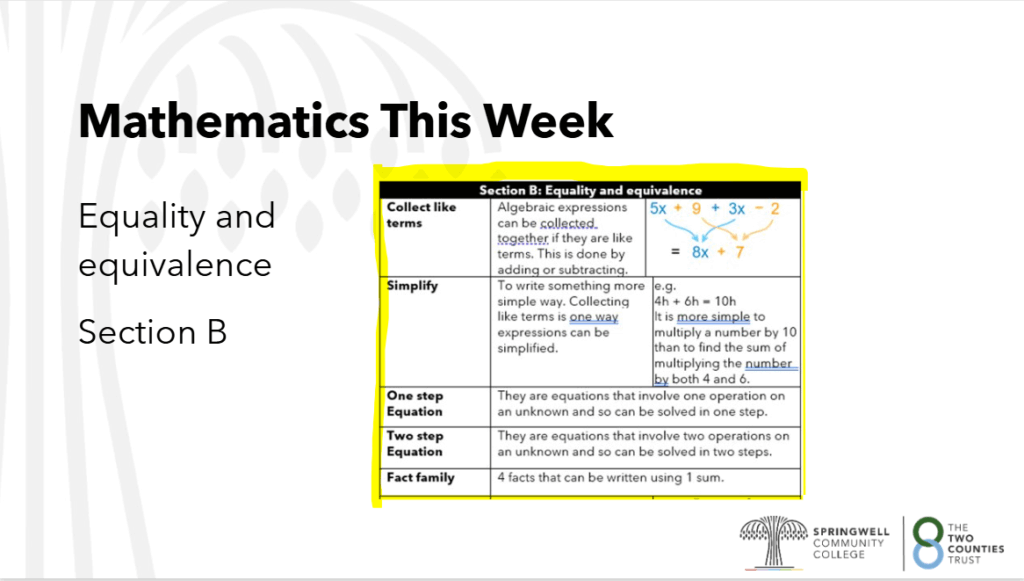 Mathematics This Week

Equality and equivalence

Section B

| Section B: Equality and equivalence | | |
|---|---|---|
| Collect like terms | Algebraic expressions can be collected together if they are like terms. This is done by adding or subtracting. | $5x + 9 + 3x - 2$ $= 8x + 7$ |
| Simplify | To write something more simple way. Collecting like terms is one way expressions can be simplified. | e.g. 4h + 6h = 10h It is more simple to multiply a number by 10 than to find the sum of multiplying the number by both 4 and 6. |
| One step Equation | They are equations that involve one operation on an unknown and so can be solved in one step. | |
| Two step Equation | They are equations that involve two operations on an unknown and so can be solved in two steps. | |
| Fact family | 4 facts that can be written using 1 sum. | |

SPRINGWELL COMMUNITY COLLEGE

THE TWO COUNTIES TRUST